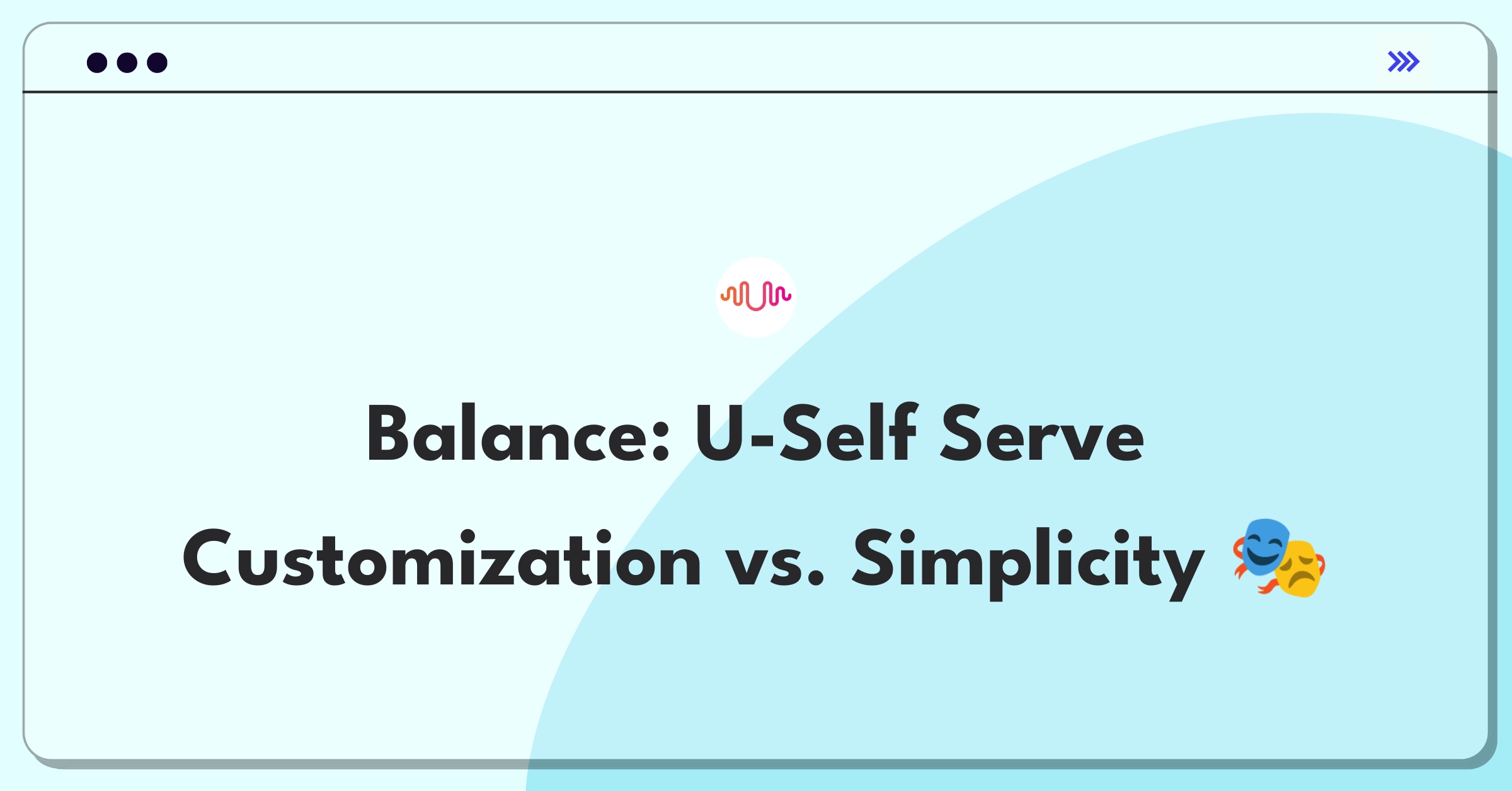 Balance: U-Self Serve Customization vs. Simplicity 🎭